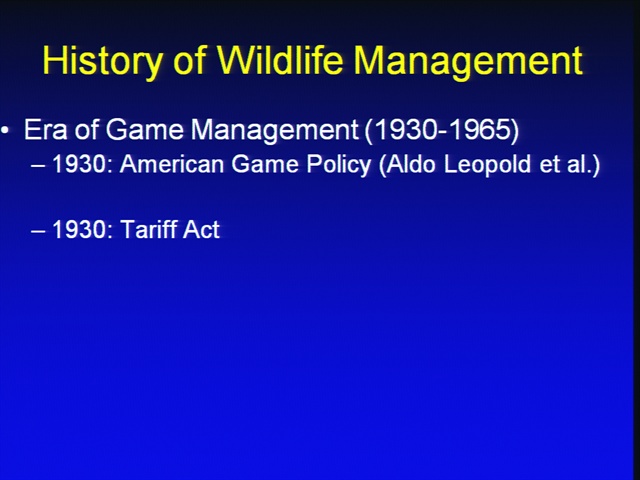 History of Wildlife Management

• Era of Game Management (1930-1965)
– 1930: American Game Policy (Aldo Leopold et al.)

– 1930: Tariff Act